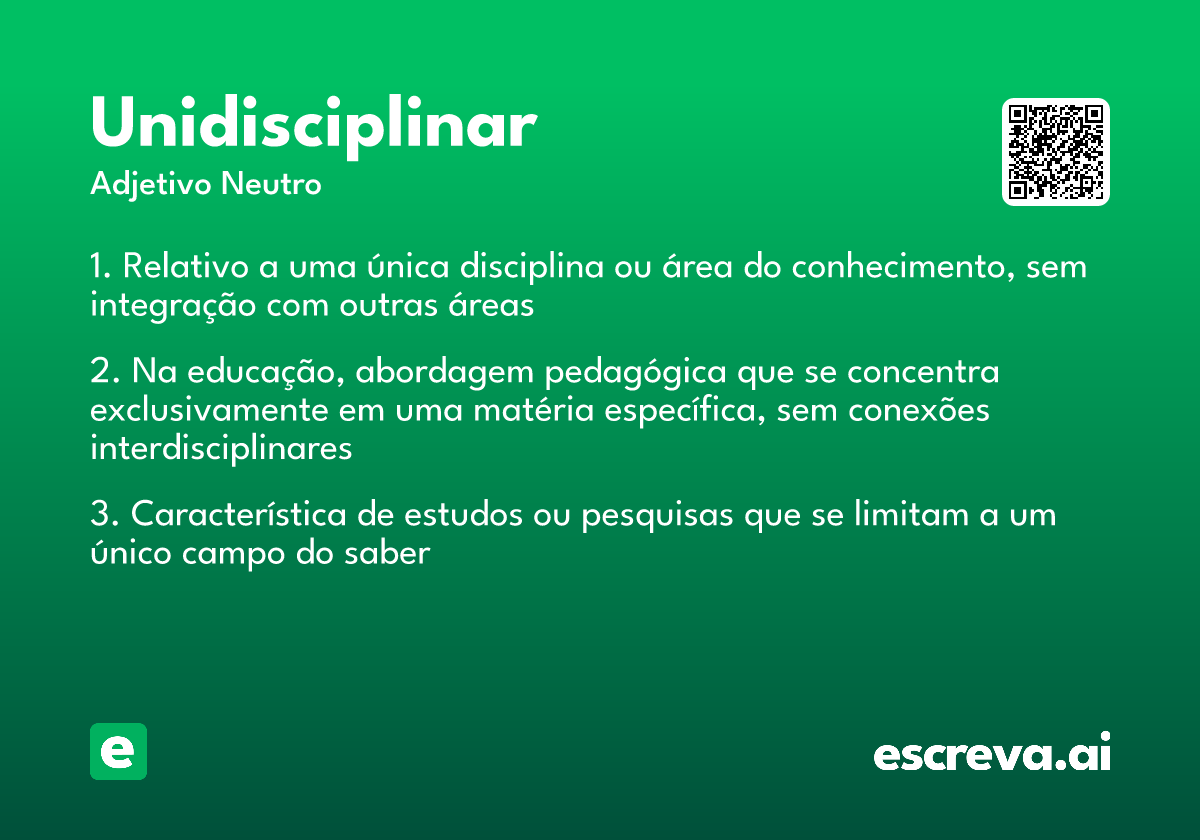 Unidisciplinar
Adjetivo Neutro

1. Relativo a uma única disciplina ou área do conhecimento, sem integração com outras áreas

2. Na educação, abordagem pedagógica que se concentra exclusivamente em uma matéria específica, sem conexões interdisciplinares

3. Característica de estudos ou pesquisas que se limitam a um único campo do saber

e

escreva.ai